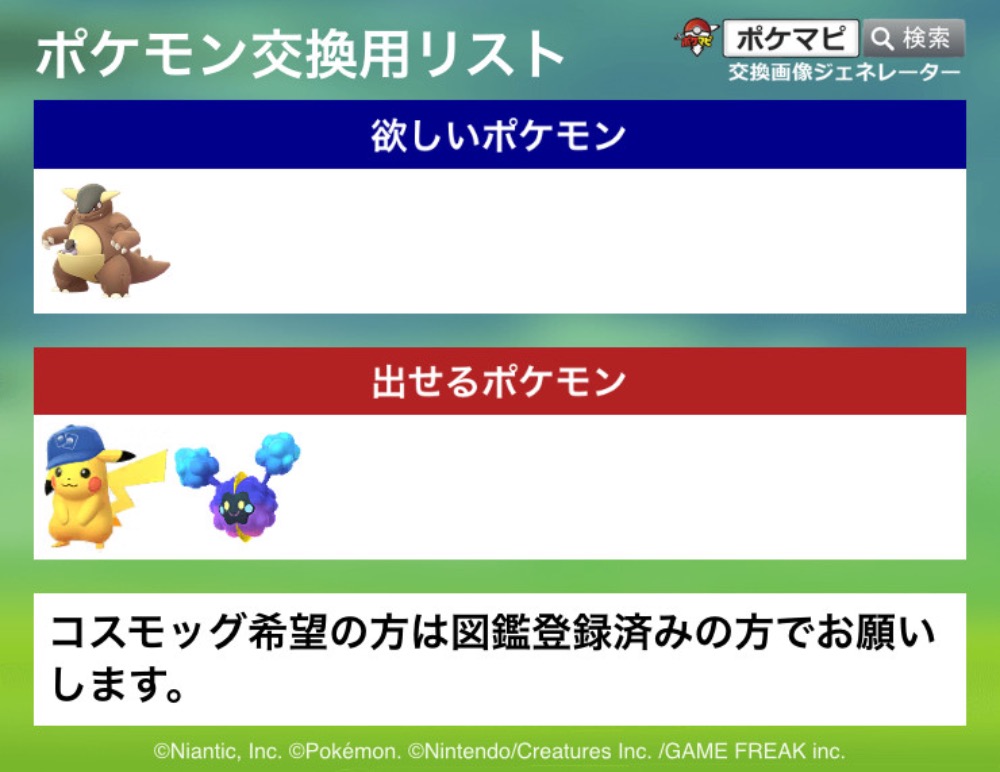 ポケモン交換用リスト

ポケマピ 検索
交換画像ジェネレーター

欲しいポケモン

出せるポケモン

コスモッグ希望の方は図鑑登録済みの方でお願いします。

©Niantic, Inc. ©Pokémon. ©Nintendo/Creatures Inc. /GAME FREAK inc.